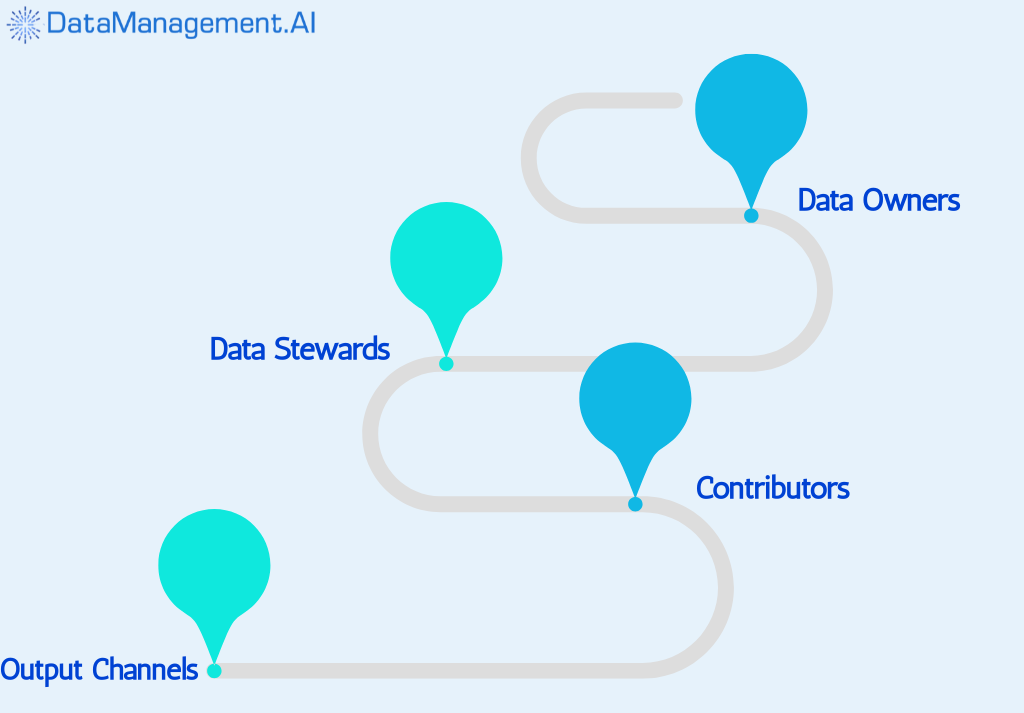 DataManagement.AI

Data Owners

Data Stewards

Contributors

Output Channels